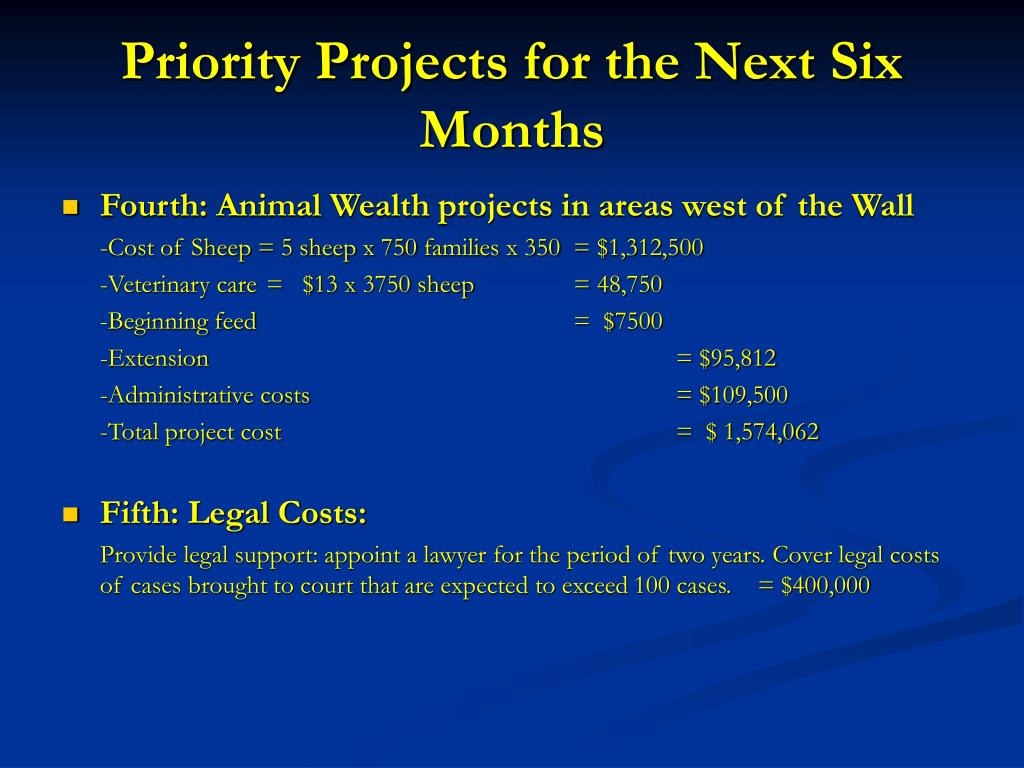 Priority Projects for the Next Six Months

Fourth: Animal Wealth projects in areas west of the Wall

-Cost of Sheep = 5 sheep x 750 families x 350 = \$1,312,500

-Veterinary care = \$13 x 3750 sheep = 48,750

-Beginning feed = \$7500

-Extension = \$95,812

-Administrative costs = \$109,500

-Total project cost = \$ 1,574,062

Fifth: Legal Costs:

Provide legal support: appoint a lawyer for the period of two years. Cover legal costs of cases brought to court that are expected to exceed 100 cases. = \$400,000